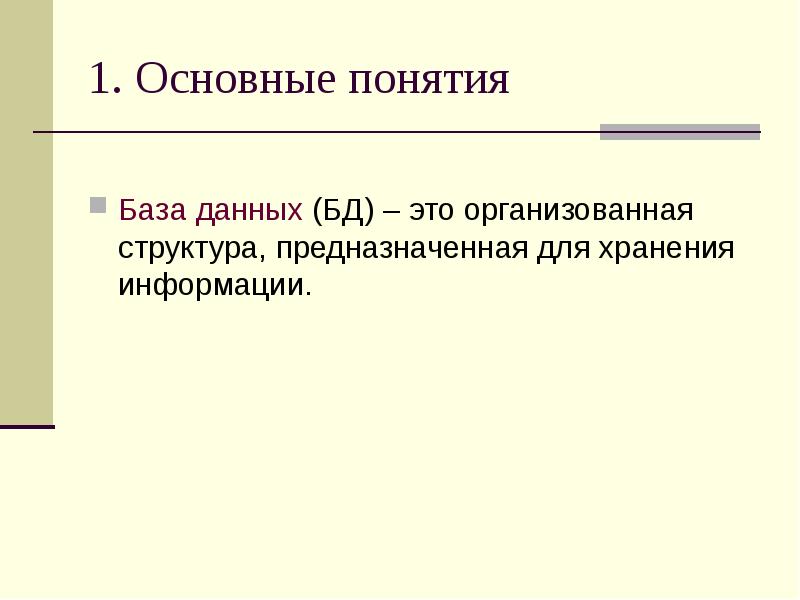 1. Основные понятия

База данных (БД) – это организованная структура, предназначенная для хранения информации.